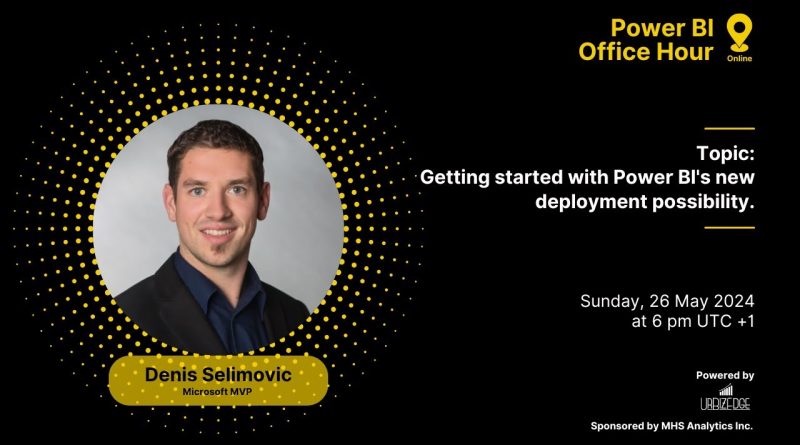 Power BI Office Hour

Online

Topic:
Getting started with Power BI's new deployment possibility.

Sunday, 26 May 2024
at 6 pm UTC +1

Denis Selimovic
Microsoft MVP

Powered by
URBIZEDGE

Sponsored by MHS Analytics Inc.